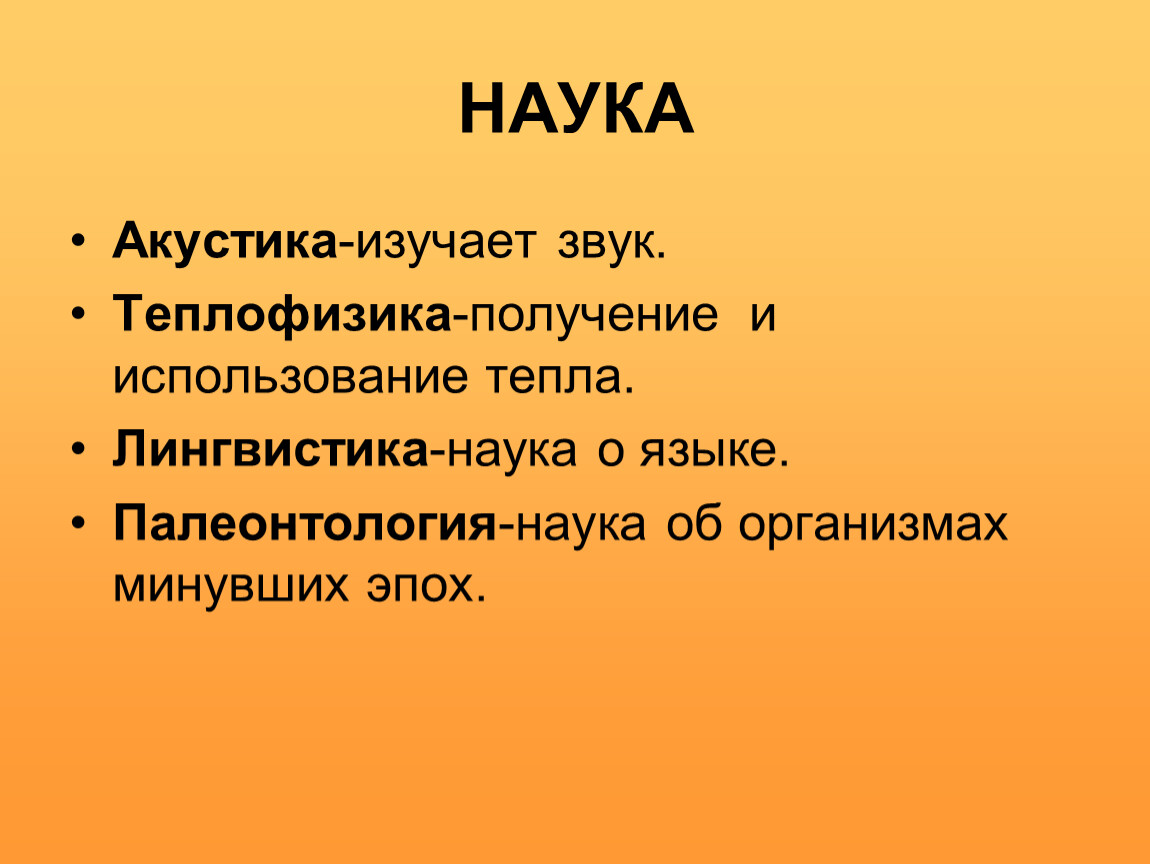 НАУКА

• Акустика-изучает звук.
• Теплофизика-получение и использование тепла.
• Лингвистика-наука о языке.
• Палеонтология-наука об организмах минувших эпох.